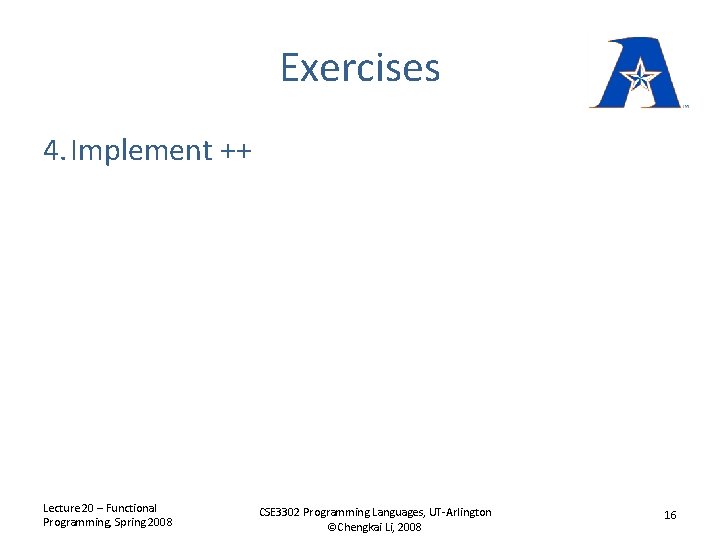 Exercises

4. Implement ++

Lecture 20 – Functional Programming, Spring 2008

CSE3302 Programming Languages, UT-Arlington
©Chengkai Li, 2008

16